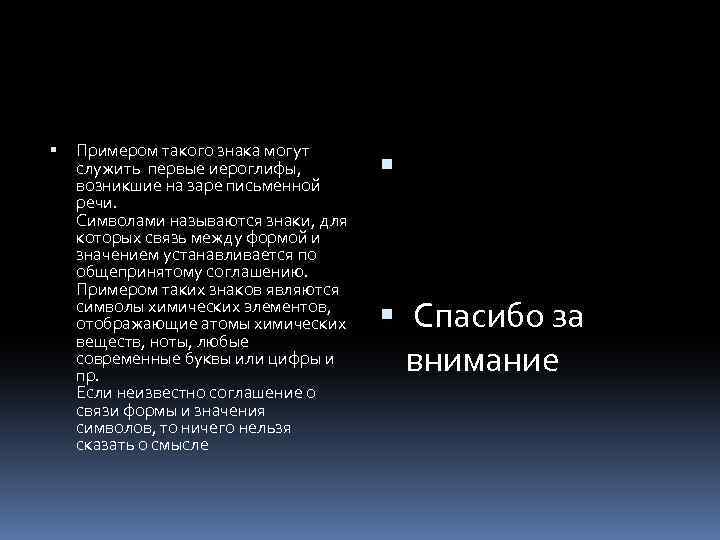 Примером такого знака могут служить первые иероглифы, возникшие на заре письменной речи.
Символами называются знаки, для которых связь между формой и значением устанавливается по общепринятому соглашению. Примером таких знаков являются символы химических элементов, отображающие атомы химических веществ, ноты, любые современные буквы или цифры и пр.
Если неизвестно соглашение о связи формы и значения символов, то ничего нельзя сказать о смысле

Спасибо за внимание